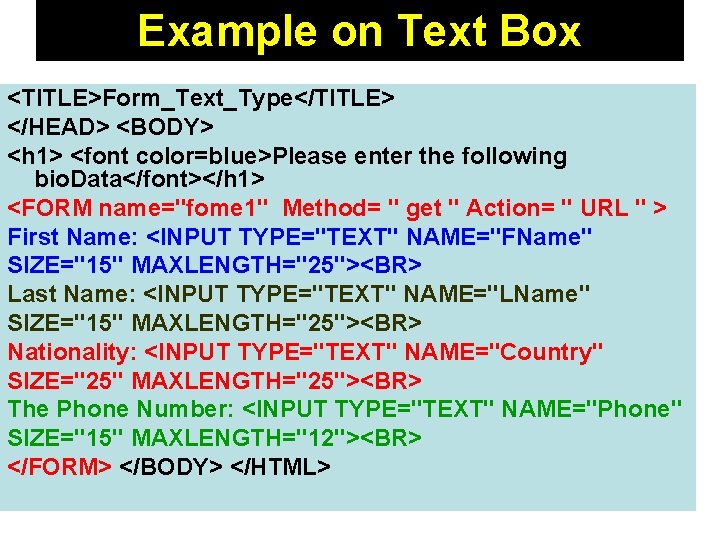 Example on Text Box

<TITLE>Form_Text_Type</TITLE>
</HEAD> <BODY>
<h1> <font color=blue>Please enter the following bioData</font></h1>
<FORM name="fome1"  Method= " get " Action= " URL " >
First Name: <INPUT TYPE="TEXT" NAME="FName" SIZE="15" MAXLENGTH="25"><BR>
Last Name: <INPUT TYPE="TEXT" NAME="LName" SIZE="15" MAXLENGTH="25"><BR>
Nationality: <INPUT TYPE="TEXT" NAME="Country" SIZE="25" MAXLENGTH="25"><BR>
The Phone Number: <INPUT TYPE="TEXT" NAME="Phone" SIZE="15" MAXLENGTH="12"><BR>
</FORM> </BODY> </HTML>